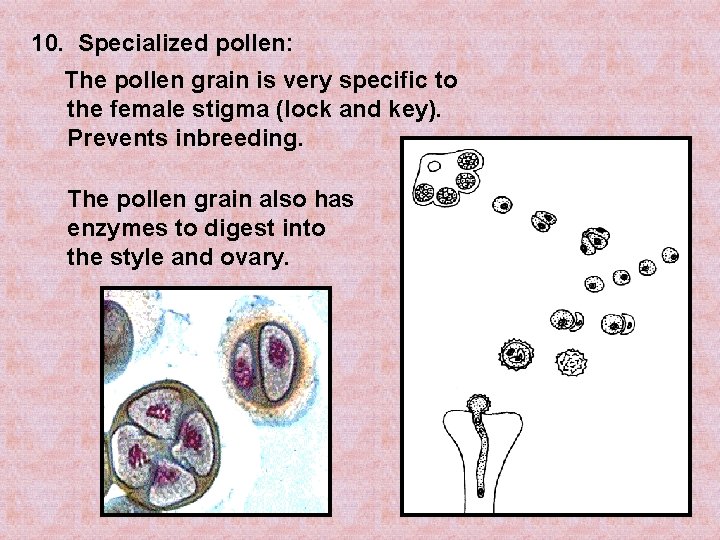 10. Specialized pollen:

The pollen grain is very specific to the female stigma (lock and key). Prevents inbreeding.

The pollen grain also has enzymes to digest into the style and ovary.